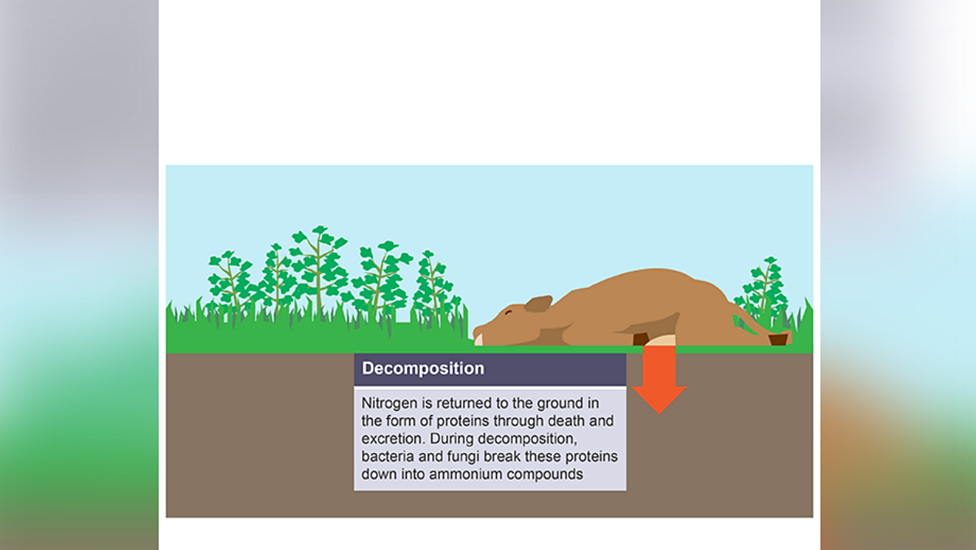 Decomposition

Nitrogen is returned to the ground in the form of proteins through death and excretion. During decomposition, bacteria and fungi break these proteins down into ammonium compounds